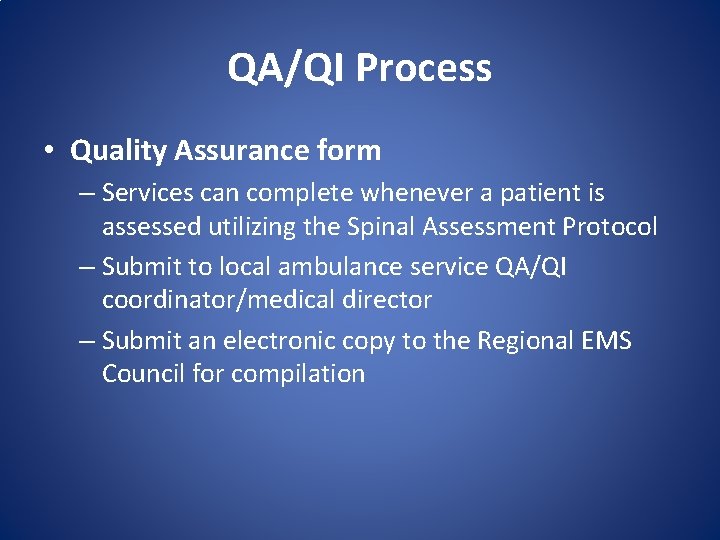 QA/QI Process

• Quality Assurance form

– Services can complete whenever a patient is assessed utilizing the Spinal Assessment Protocol

– Submit to local ambulance service QA/QI coordinator/medical director

– Submit an electronic copy to the Regional EMS Council for compilation